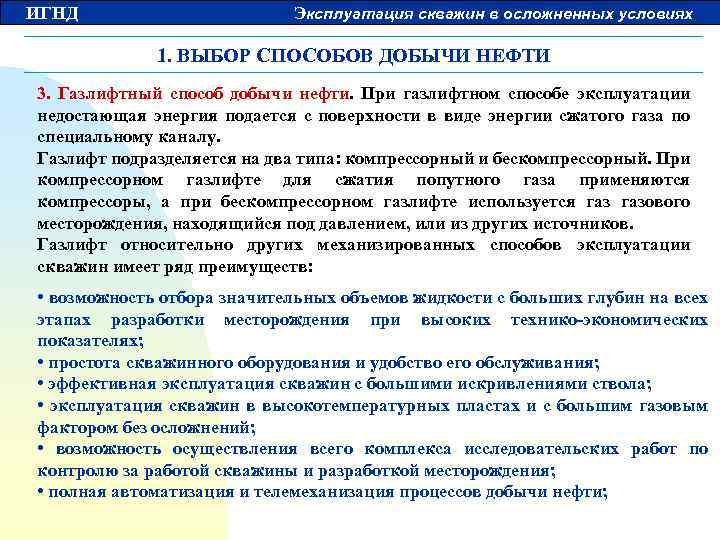 ИГНД

Эксплуатация скважин в осложненных условиях

1. ВЫБОР СПОСОБОВ ДОБЫЧИ НЕФТИ

3. Газлифтный способ добычи нефти. При газлифтном способе эксплуатации недостающая энергия подается с поверхности в виде энергии сжатого газа по специальному каналу.

Газлифт подразделяется на два типа: компрессорный и бескомпрессорный. При компрессорном газлифте для сжатия попутного газа применяются компрессоры, а при бескомпрессорном газлифте используется газ газового месторождения, находящийся под давлением, или из других источников.

Газлифт относительно других механизированных способов эксплуатации скважин имеет ряд преимуществ:

• возможность отбора значительных объемов жидкости с больших глубин на всех этапах разработки месторождения при высоких технико-экономических показателях;
• простота скважинного оборудования и удобство его обслуживания;
• эффективная эксплуатация скважин с большими искривлениями ствола;
• эксплуатация скважин в высокотемпературных пластах и с большим газовым фактором без осложнений;
• возможность осуществления всего комплекса исследовательских работ по контролю за работой скважины и разработкой месторождения;
• полная автоматизация и телемеханизация процессов добычи нефти;